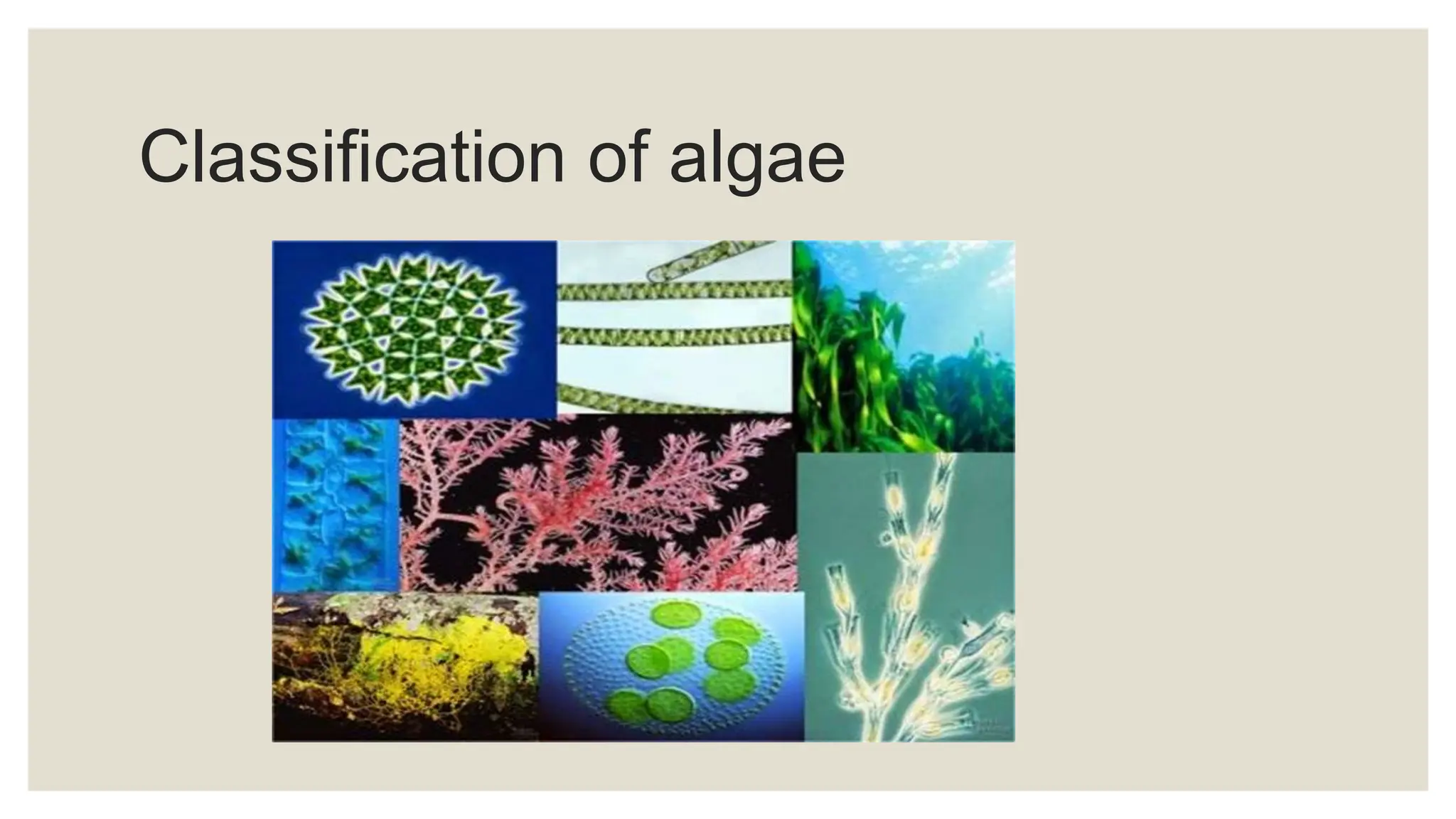 Classification of algae